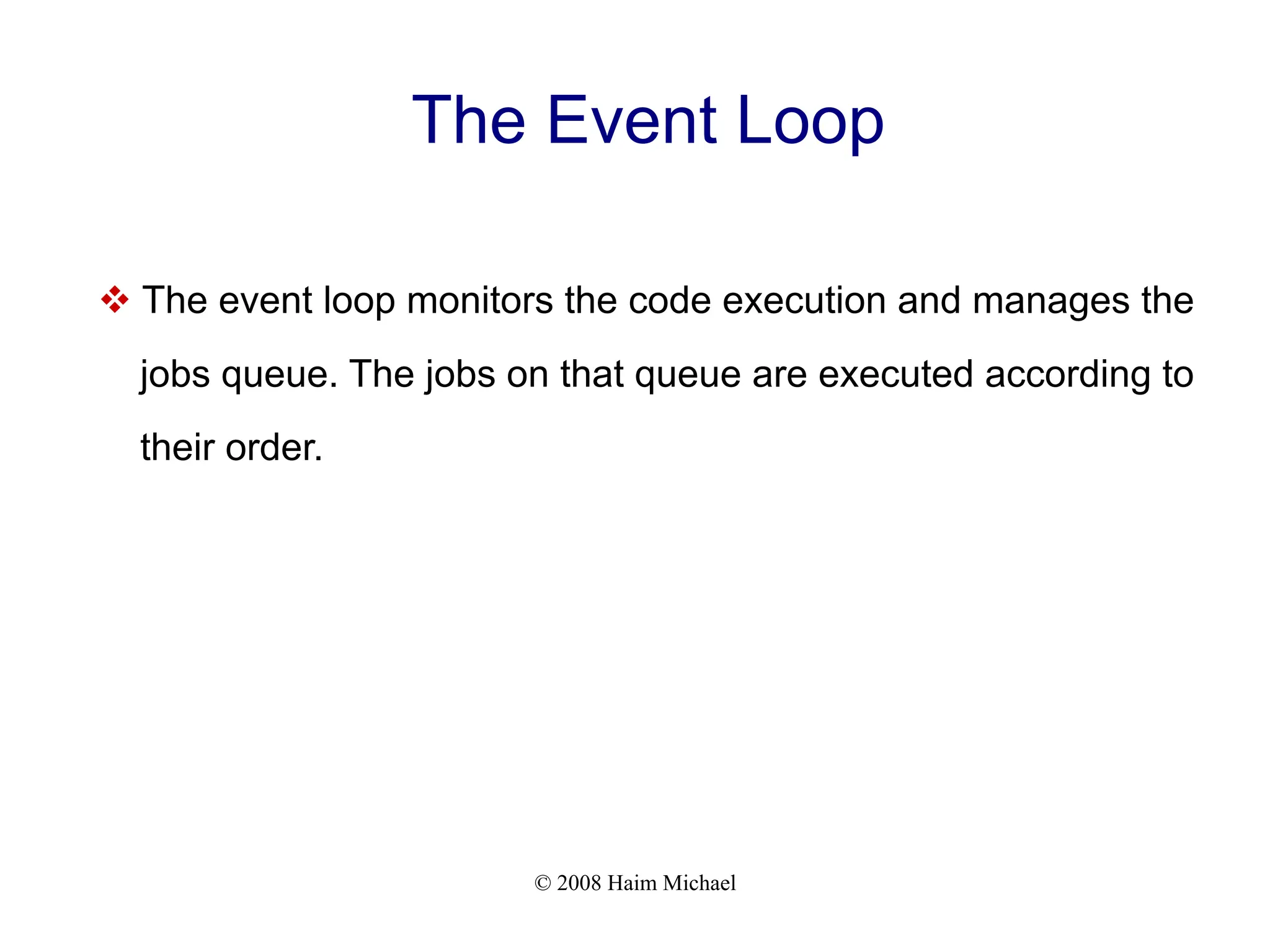 The Event Loop

❖ The event loop monitors the code execution and manages the jobs queue. The jobs on that queue are executed according to their order.

© 2008 Haim Michael